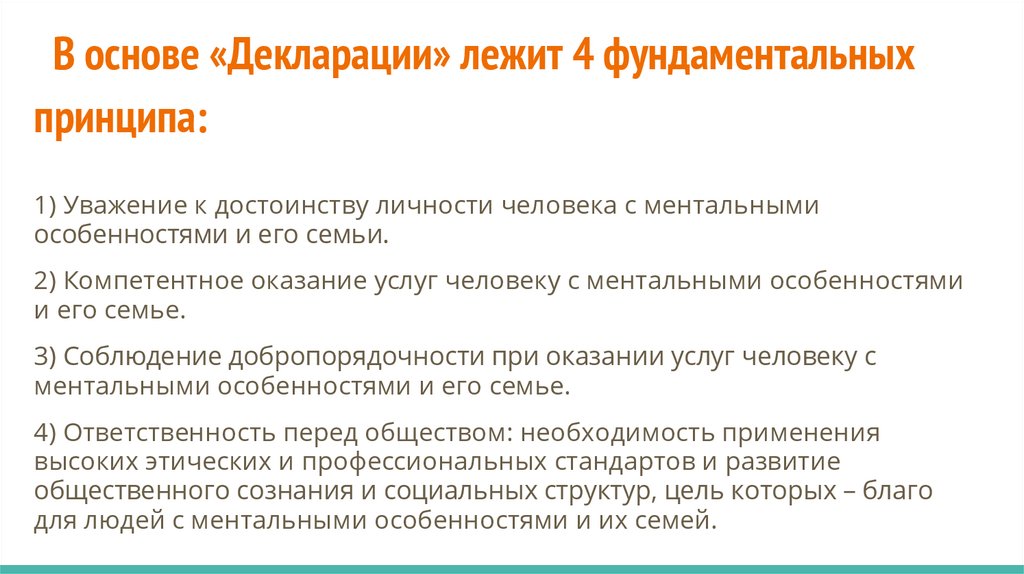 В основе «Декларации» лежит 4 фундаментальных принципа:

1) Уважение к достоинству личности человека с ментальными особенностями и его семьи.

2) Компетентное оказание услуг человеку с ментальными особенностями и его семье.

3) Соблюдение добропорядочности при оказании услуг человеку с ментальными особенностями и его семье.

4) Ответственность перед обществом: необходимость применения высоких этических и профессиональных стандартов и развитие общественного сознания и социальных структур, цель которых – благо для людей с ментальными особенностями и их семей.